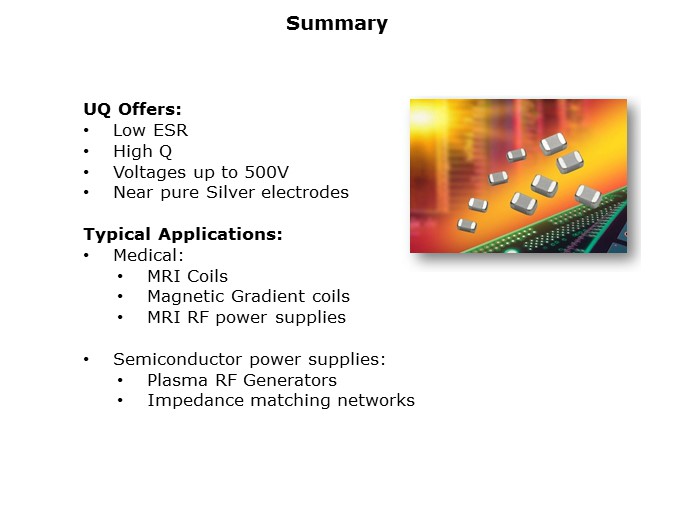 Summary

UQ Offers:
• Low ESR
• High Q
• Voltages up to 500V
• Near pure Silver electrodes

Typical Applications:
• Medical:
  • MRI Coils
  • Magnetic Gradient coils
  • MRI RF power supplies

• Semiconductor power supplies:
  • Plasma RF Generators
  • Impedance matching networks